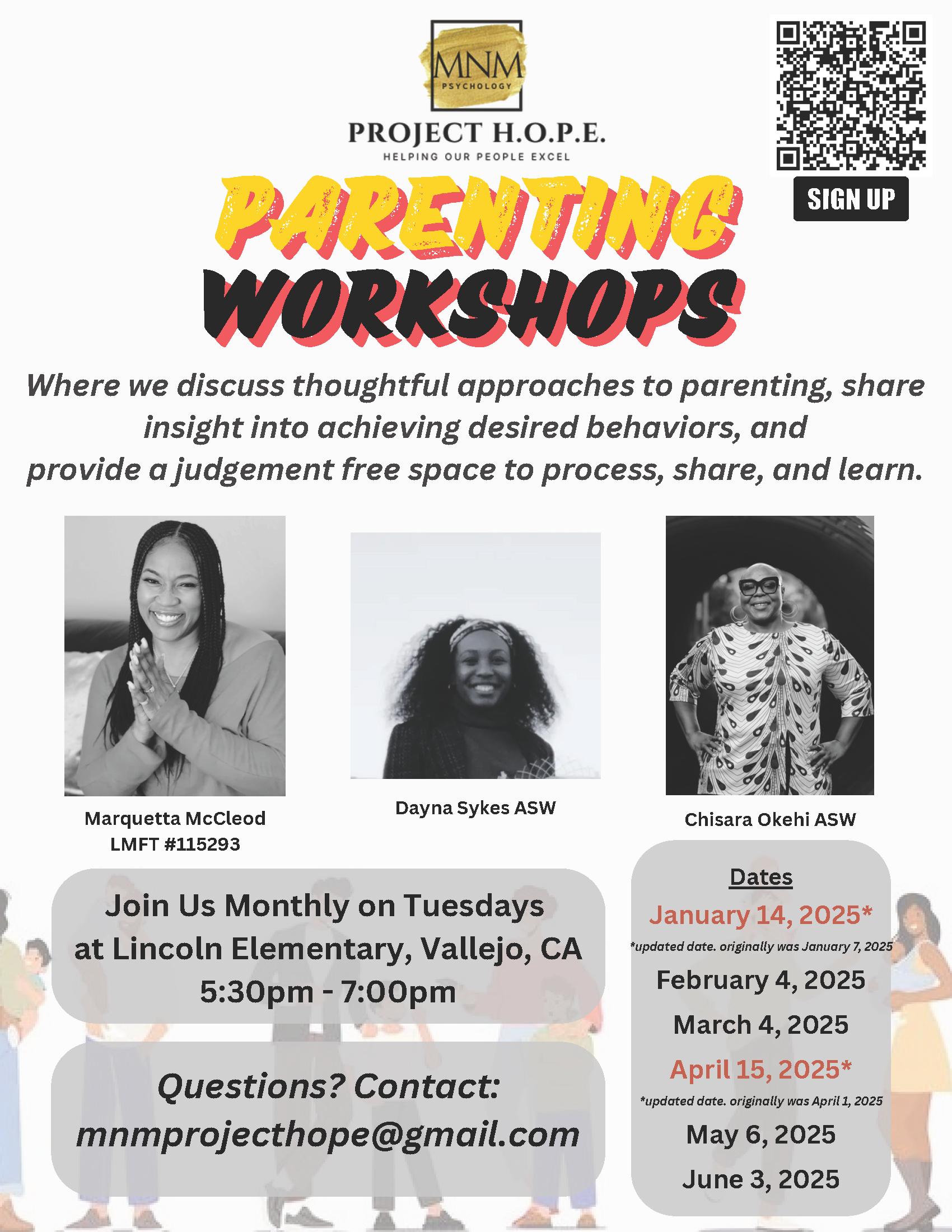 MNM
PSYCHOLOGY

PROJECT H.O.P.E.
HELPING OUR PEOPLE EXCEL

SIGN UP

PARENTING WORKSHOPS

Where we discuss thoughtful approaches to parenting, share insight into achieving desired behaviors, and provide a judgement free space to process, share, and learn.

Marquetta McCleod
LMFT #115293

Dayna Sykes ASW

Chisara Okehi ASW

Join Us Monthly on Tuesdays at Lincoln Elementary, Vallejo, CA
5:30pm - 7:00pm

Questions? Contact:
mnmprojecthope@gmail.com

Dates
January 14, 2025*
*updated date. originally was January 7, 2025
February 4, 2025
March 4, 2025
April 15, 2025*
*updated date. originally was April 1, 2025
May 6, 2025
June 3, 2025